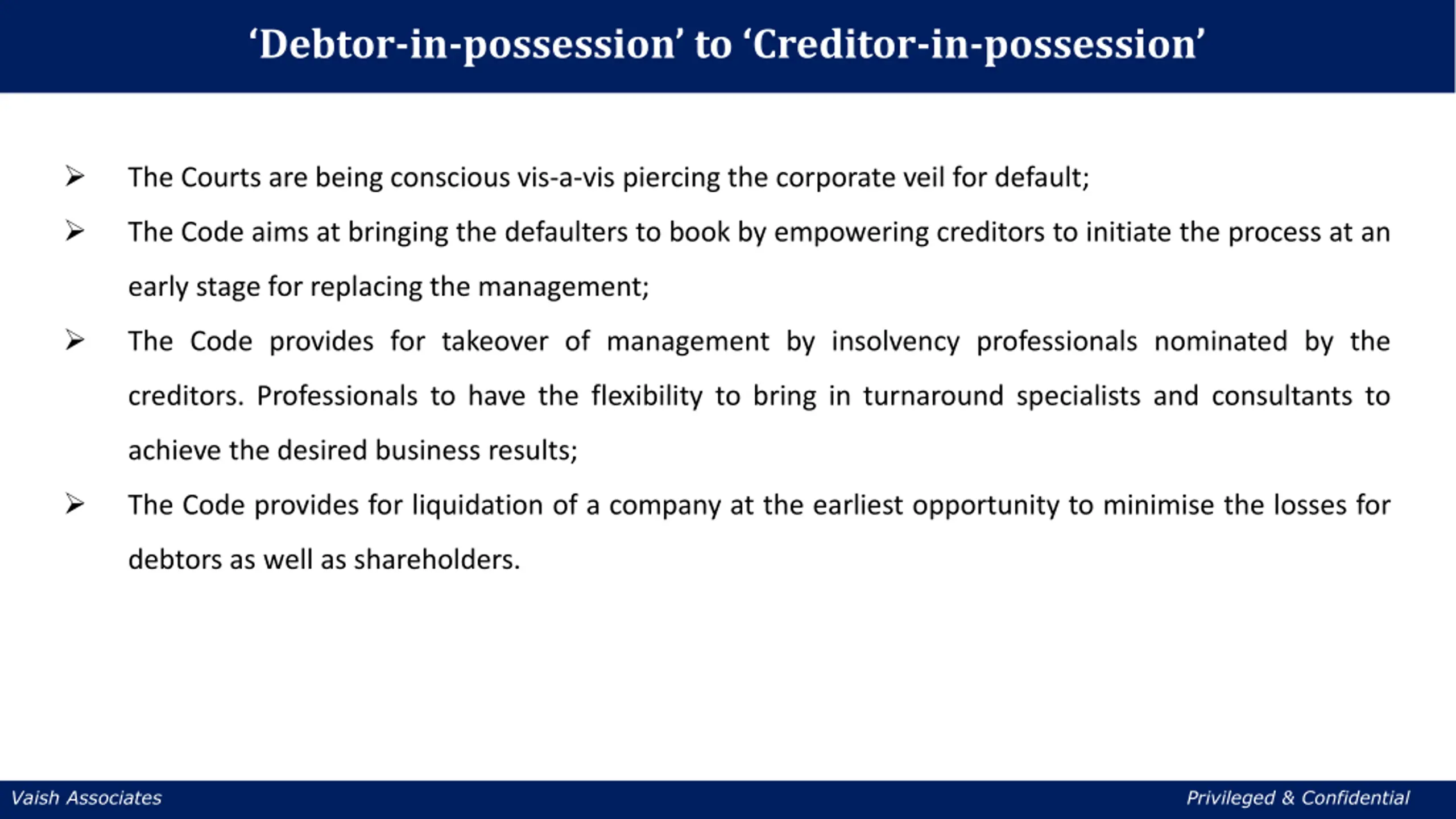 ‘Debtor-in-possession’ to ‘Creditor-in-possession’

➢ The Courts are being conscious vis-a-vis piercing the corporate veil for default;

➢ The Code aims at bringing the defaulters to book by empowering creditors to initiate the process at an early stage for replacing the management;

➢ The Code provides for takeover of management by insolvency professionals nominated by the creditors. Professionals to have the flexibility to bring in turnaround specialists and consultants to achieve the desired business results;

➢ The Code provides for liquidation of a company at the earliest opportunity to minimise the losses for debtors as well as shareholders.

Vaish Associates

Privileged & Confidential